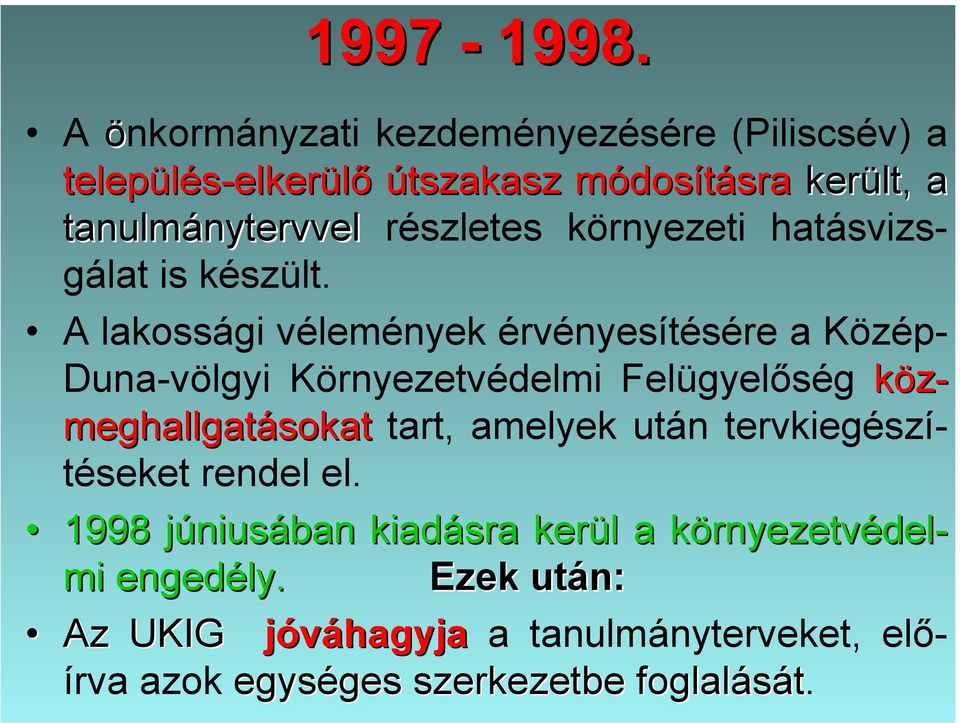 1997 - 1998.

• A önkormányzati kezdeményezésére (Piliscsév) a település-elkerülő útszakasz módosításra került, a tanulmánytervvel részletes környezeti hatásvizsgálat is készült.

• A lakossági vélemények érvényesítésére a Közép-Duna-völgyi Környezetvédelmi Felügyelőség közmeghallgatásokat tart, amelyek után tervkiegészítéseket rendel el.

• 1998 júniusában kiadásra kerül a környezetvédelmi engedély. Ezek után:

• Az UKIG jóváhagyja a tanulmányterveket, előírva azok egységes szerkezetbe foglalását.